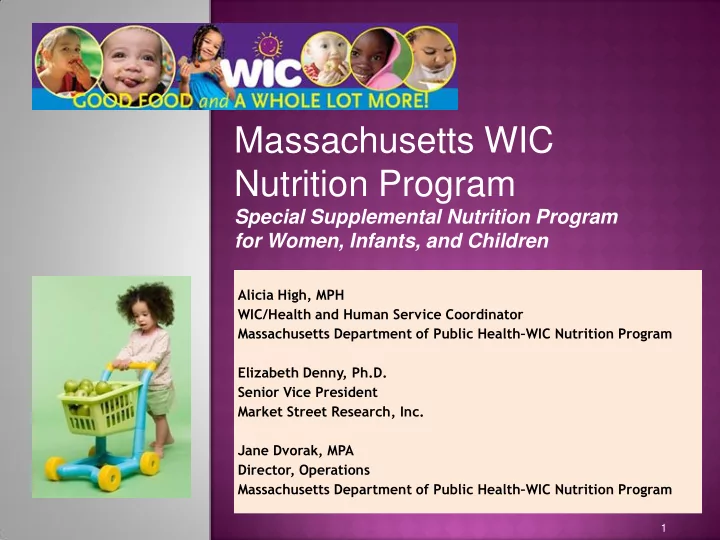 WIC
GOOD FOOD and A WHOLE LOT MORE!

Massachusetts WIC Nutrition Program
Special Supplemental Nutrition Program for Women, Infants, and Children

Alicia High, MPH
WIC/Health and Human Service Coordinator
Massachusetts Department of Public Health–WIC Nutrition Program

Elizabeth Denny, Ph.D.
Senior Vice President
Market Street Research, Inc.

Jane Dvorak, MPA
Director, Operations
Massachusetts Department of Public Health–WIC Nutrition Program

1